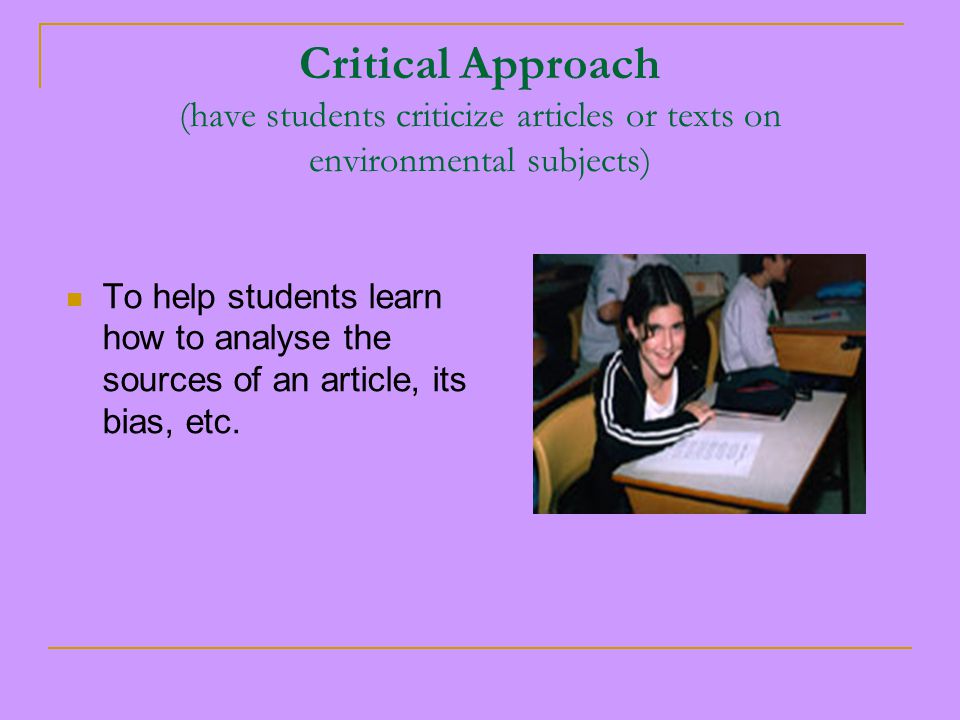 Critical Approach
(have students criticize articles or texts on environmental subjects)

To help students learn how to analyse the sources of an article, its bias, etc.